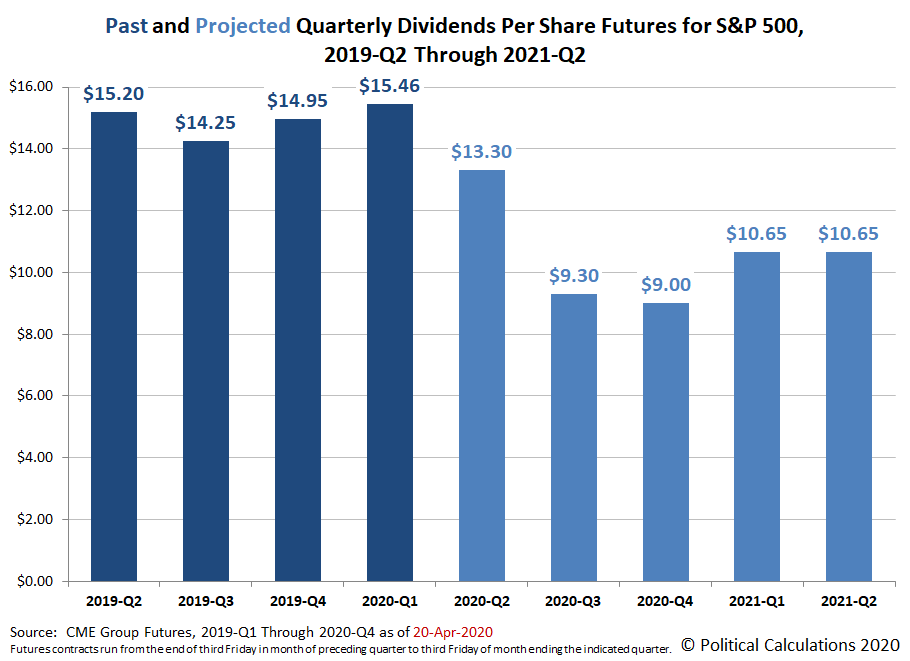 Past and Projected Quarterly Dividends Per Share Futures for S&P 500, 2019-Q2 Through 2021-Q2

$16.00
$14.00
$12.00
$10.00
$8.00
$6.00
$4.00
$2.00
$0.00

$15.20
$14.25
$14.95
$15.46
$13.30
$9.30
$9.00
$10.65
$10.65

2019-Q2
2019-Q3
2019-Q4
2020-Q1
2020-Q2
2020-Q3
2020-Q4
2021-Q1
2021-Q2

Source: CME Group Futures, 2019-Q1 Through 2020-Q4 as of 20-Apr-2020
Futures contracts run from the end of third Friday in month of preceding quarter to third Friday of month ending the indicated quarter.

© Political Calculations 2020